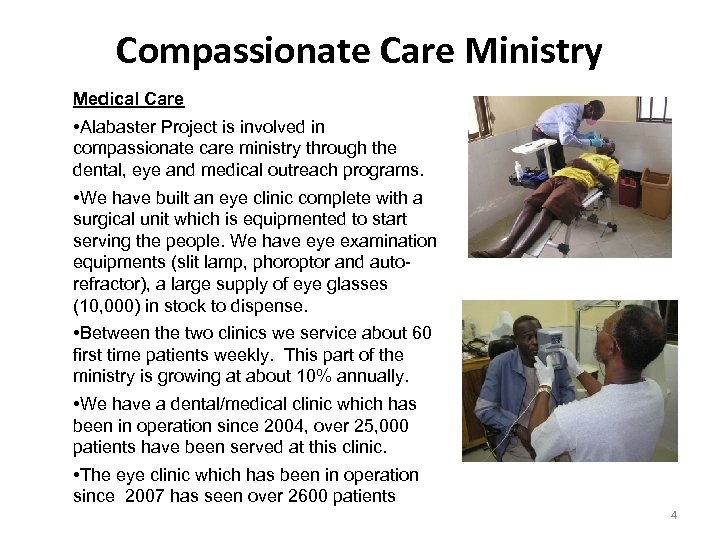 Compassionate Care Ministry

Medical Care

•Alabaster Project is involved in compassionate care ministry through the dental, eye and medical outreach programs.

•We have built an eye clinic complete with a surgical unit which is equipmented to start serving the people. We have eye examination equipments (slit lamp, phoroptor and auto-refractor), a large supply of eye glasses (10,000) in stock to dispense.

•Between the two clinics we service about 60 first time patients weekly. This part of the ministry is growing at about 10% annually.

•We have a dental/medical clinic which has been in operation since 2004, over 25,000 patients have been served at this clinic.

•The eye clinic which has been in operation since 2007 has seen over 2600 patients

4